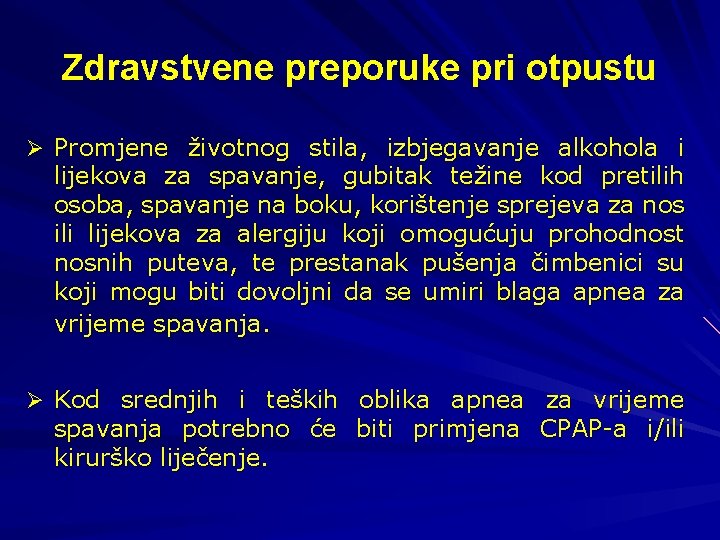 Zdravstvene preporuke pri otpustu

➢ Promjene životnog stila, izbjegavanje alkohola i lijekova za spavanje, gubitak težine kod pretilih osoba, spavanje na boku, korištenje sprejeva za nos ili lijekova za alergiju koji omogućuju prohodnost nosnih puteva, te prestanak pušenja čimbenici su koji mogu biti dovoljni da se umiri blaga apnea za vrijeme spavanja.

➢ Kod srednjih i teških oblika apnea za vrijeme spavanja potrebno će biti primjena CPAP-a i/ili kirurško liječenje.